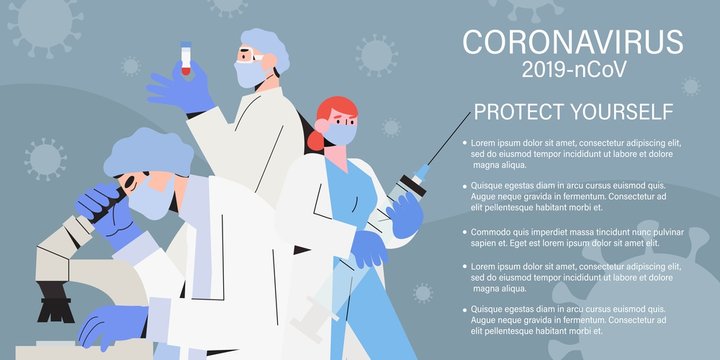 CORONAVIRUS
2019-nCoV

PROTECT YOURSELF

• Lorem ipsum dolor sit amet, consectetur adipiscing elit, sed do eiusmod tempor incididunt ut labore et dolore magna aliqua.

• Quisque egestas diam in arcu cursus euismod quis. Augue neque gravida in fermentum. Consectetur ad elit pellentesque habitant morbi et.

• Commodo quis imperdiet massa tincidunt nunc pulvinar sapien et. Eget est lorem ipsum dolor sit amet elit.

• Lorem ipsum dolor sit amet, consectetur adipiscing elit, sed do eiusmod tempor incididunt ut labore et dolore magna aliqua.

• Quisque egestas diam in arcu cursus euismod quis. Augue neque gravida in fermentum. Consectetur ad elit pellentesque habitant morbi et.